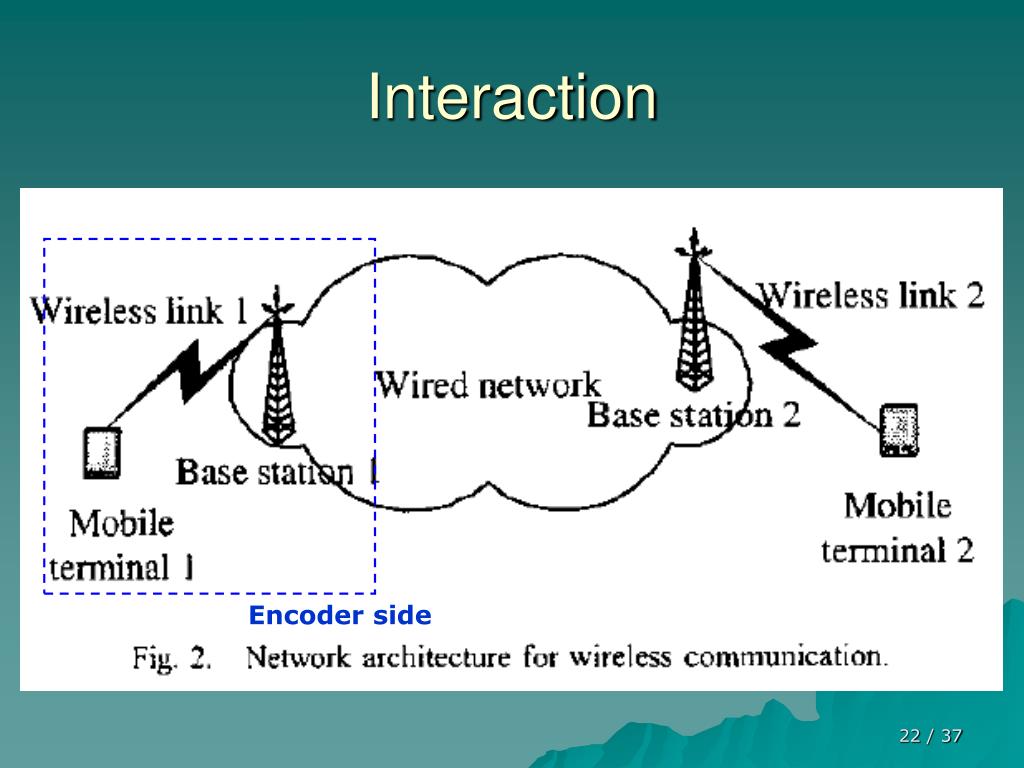 Interaction

Wireless link 1

Wired network

Wireless link 2

Base station 2

Base station 1

Mobile terminal 1

Mobile terminal 2

Encoder side

Fig. 2. Network architecture for wireless communication.

22 / 37